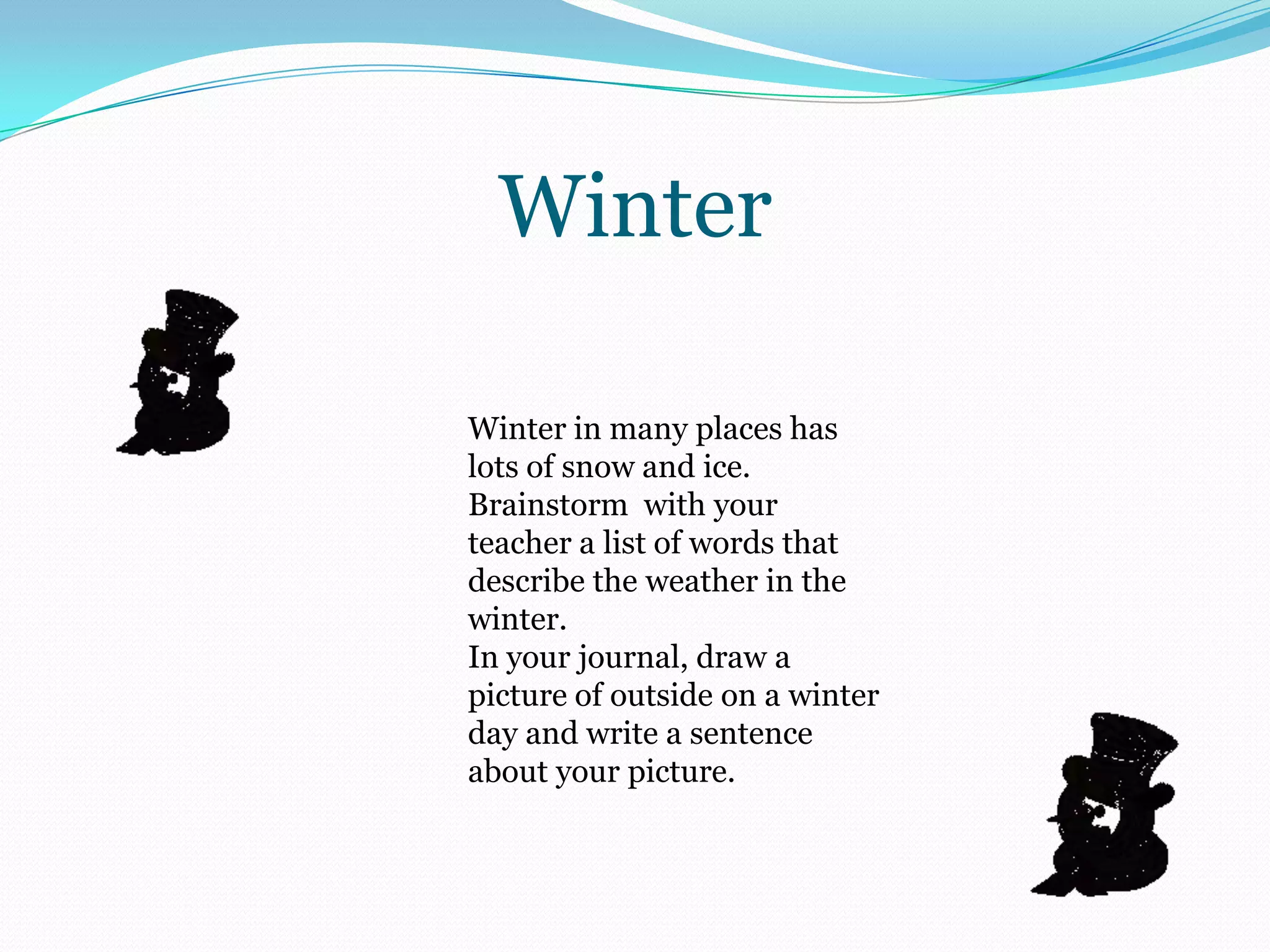 Winter

Winter in many places has lots of snow and ice.
Brainstorm  with your teacher a list of words that describe the weather in the winter.
In your journal, draw a picture of outside on a winter day and write a sentence about your picture.